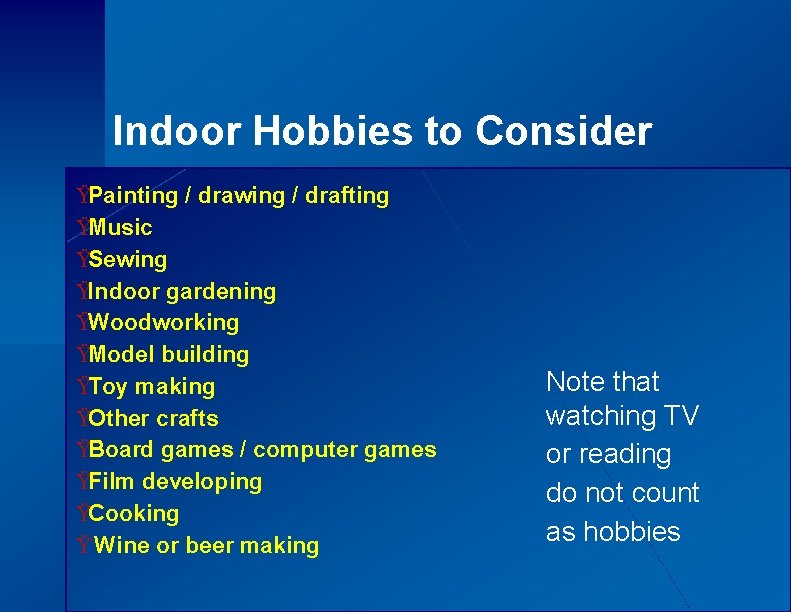 Indoor Hobbies to Consider

ŸPainting / drawing / drafting
ŸMusic
ŸSewing
ŸIndoor gardening
ŸWoodworking
ŸModel building
ŸToy making
ŸOther crafts
ŸBoard games / computer games
ŸFilm developing
ŸCooking
Ÿ Wine or beer making

Note that watching TV or reading do not count as hobbies